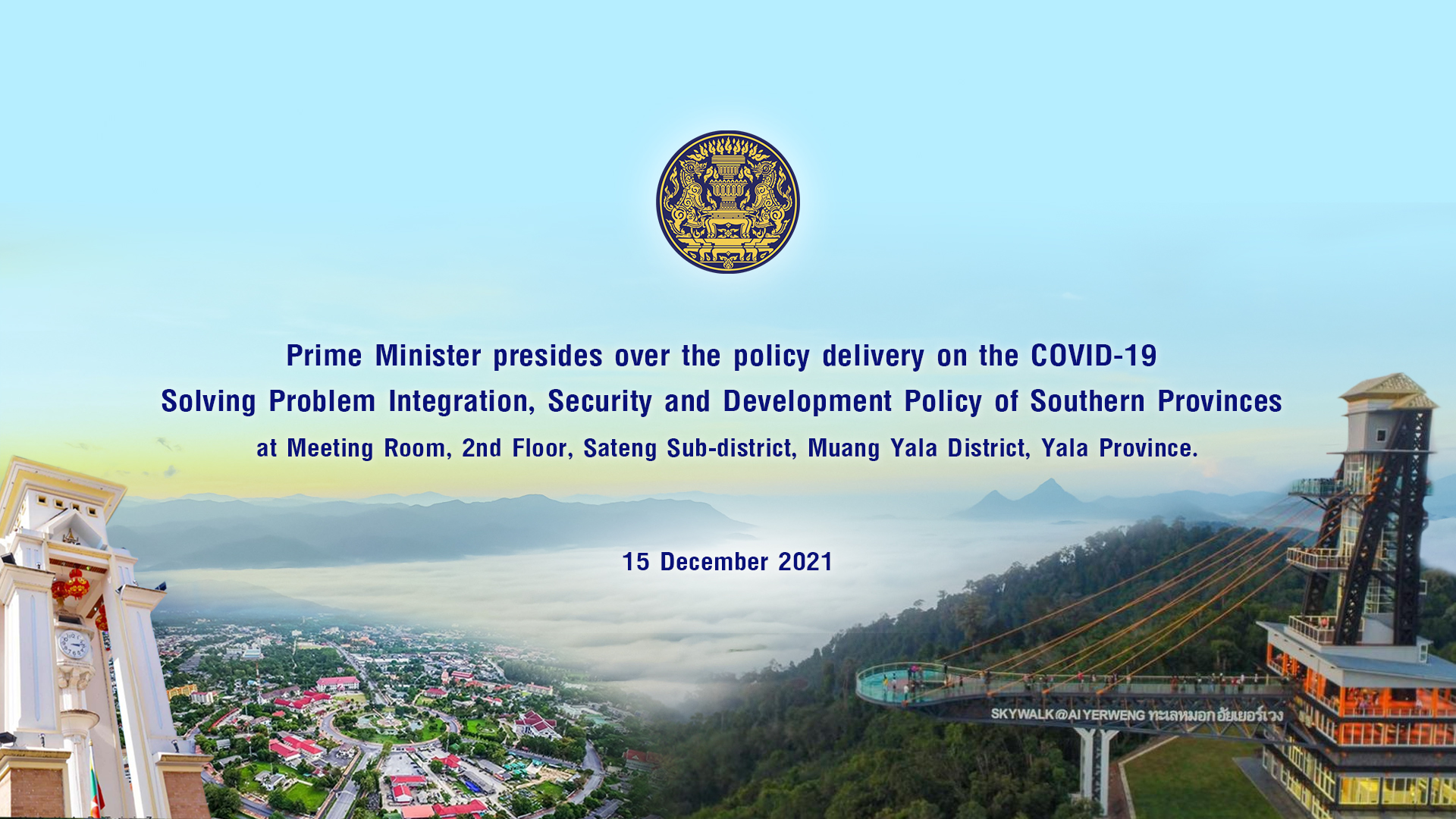 Prime Minister presides over the policy delivery on the COVID-19 Solving Problem Integration, Security and Development Policy of Southern Provinces

at Meeting Room, 2nd Floor, Sateng Sub-district, Muang Yala District, Yala Province.

15 December 2021

SKYWALK@AI YERWENG ทะเลหมอก อัยเยอร์เวง